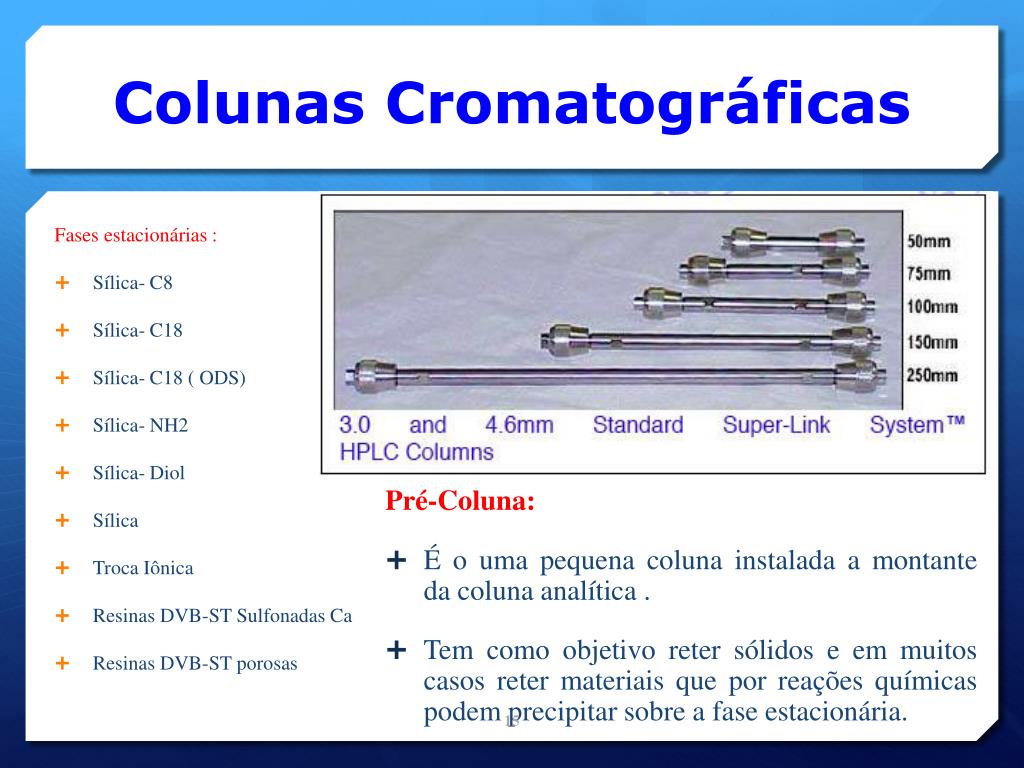 Colunas Cromatográficas

Fases estacionárias :

+ Sílica- C8

+ Sílica- C18

+ Sílica- C18 ( ODS)

+ Sílica- NH2

+ Sílica- Diol

+ Sílica

+ Troca Iônica

+ Resinas DVB-ST Sulfonadas Ca

+ Resinas DVB-ST porosas

50mm
75mm
100mm
150mm
250mm

3.0 and 4.6mm Standard Super-Link System™ HPLC Columns

Pré-Coluna:

+ É o uma pequena coluna instalada a montante da coluna analítica .

+ Tem como objetivo reter sólidos e em muitos casos reter materiais que por reações químicas podem precipitar sobre a fase estacionária.

13